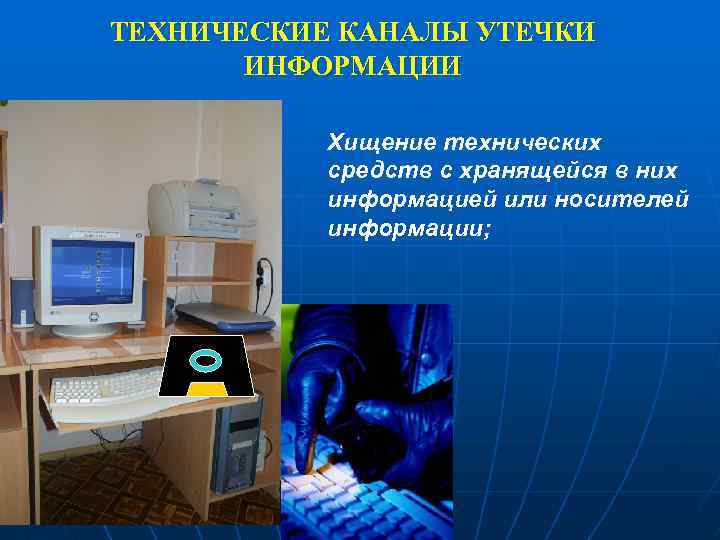 ТЕХНИЧЕСКИЕ КАНАЛЫ УТЕЧКИ ИНФОРМАЦИИ

Хищение технических средств с хранящейся в них информацией или носителей информации;